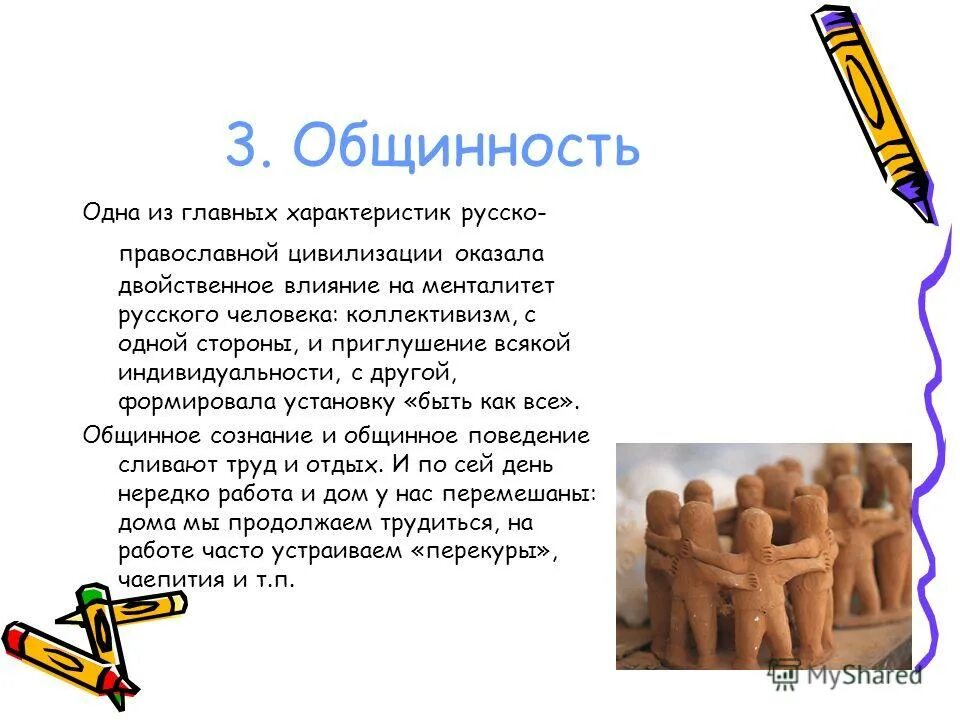 3. Общинность

Одна из главных характеристик русско-православной цивилизации оказала двойственное влияние на менталитет русского человека: коллективизм, с одной стороны, и приглушение всякой индивидуальности, с другой, формировала установку «быть как все».

Общинное сознание и общинное поведение сливают труд и отдых. И по сей день нередко работа и дом у нас перемешаны: дома мы продолжаем трудиться, на работе часто устраиваем «перекуры», чаепития и т.п.

MyShared